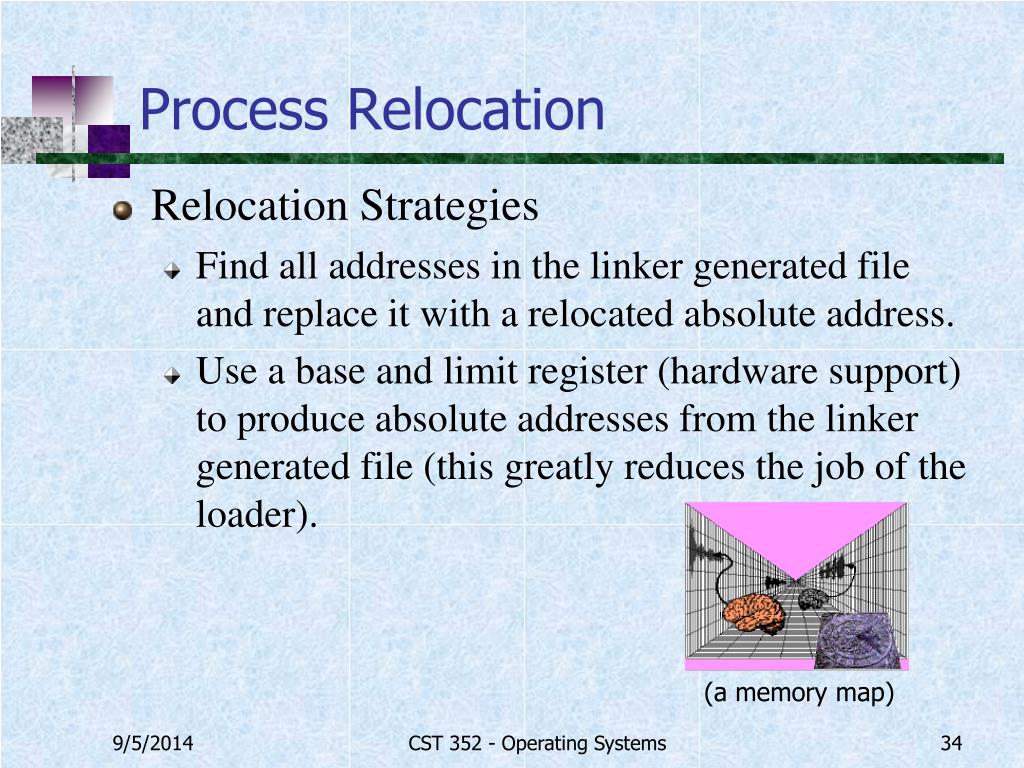 Process Relocation

Relocation Strategies

Find all addresses in the linker generated file and replace it with a relocated absolute address.

Use a base and limit register (hardware support) to produce absolute addresses from the linker generated file (this greatly reduces the job of the loader).

(a memory map)

9/5/2014

CST 352 - Operating Systems

34